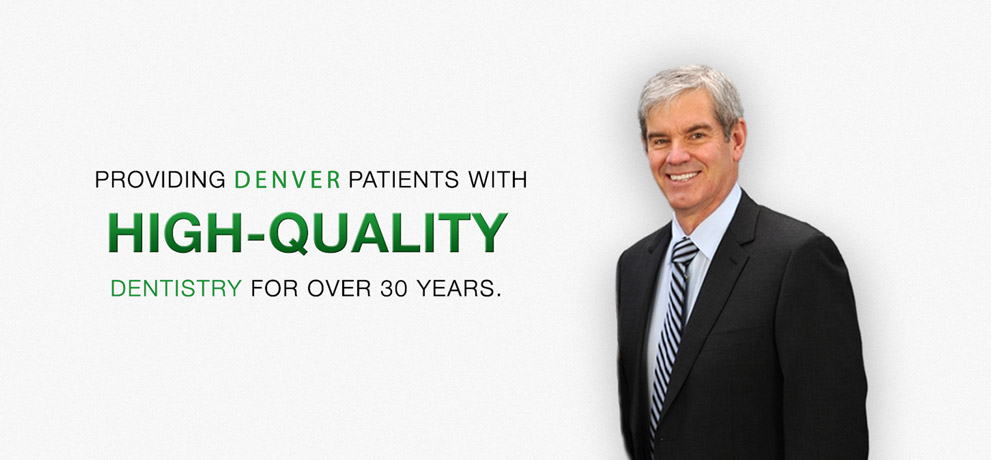 PROVIDING DENVER PATIENTS WITH

HIGH-QUALITY

DENTISTRY FOR OVER 30 YEARS.